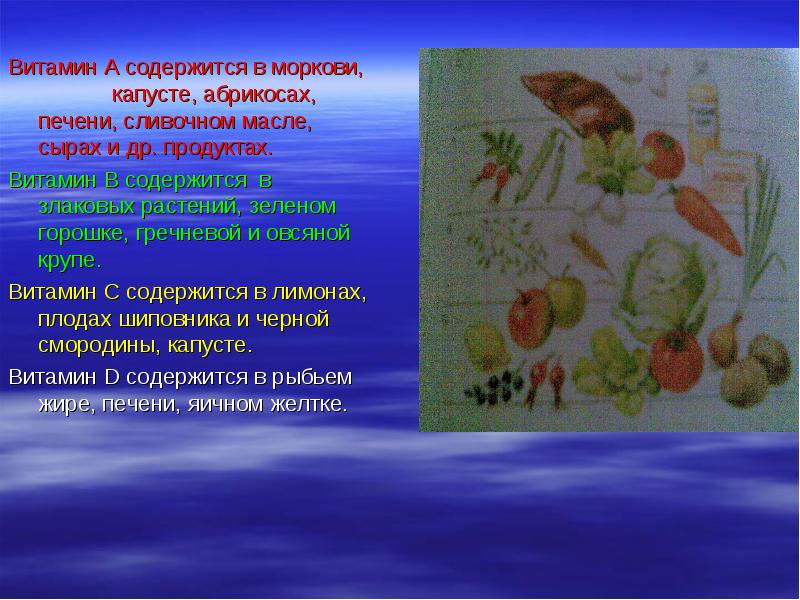 Витамин А содержится в моркови, капусте, абрикосах, печени, сливочном масле, сырах и др. продуктах.

Витамин В содержится в злаковых растений, зеленом горошке, гречневой и овсяной крупе.

Витамин С содержится в лимонах, плодах шиповника и черной смородины, капусте.

Витамин D содержится в рыбьем жире, печени, яичном желтке.